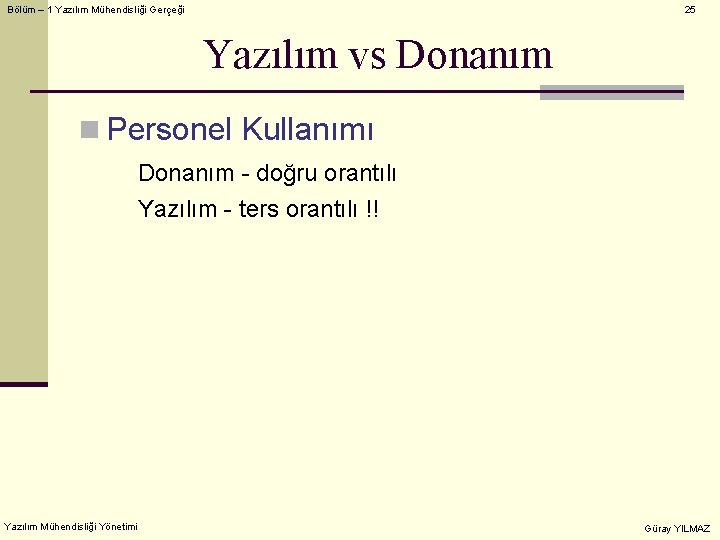 Bölüm – 1 Yazılım Mühendisliği Gerçeği

25

Yazılım vs Donanım

Personel Kullanımı

Donanım - doğru orantılı

Yazılım - ters orantılı !!

Yazılım Mühendisliği Yönetimi

Güray YILMAZ